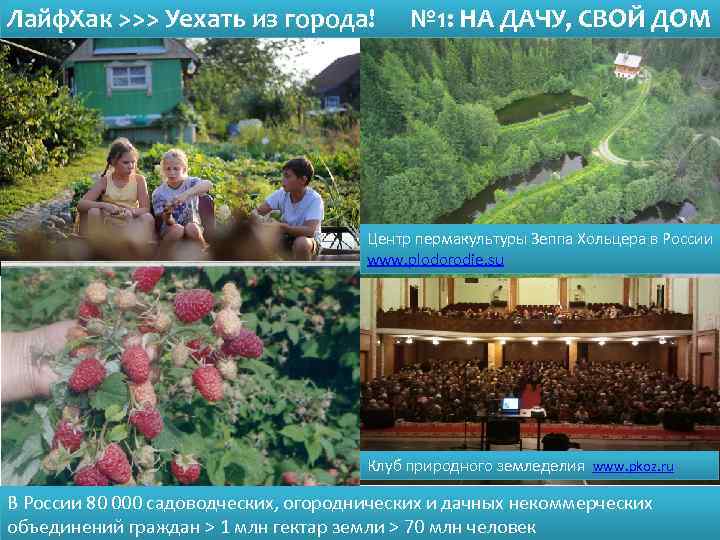 ЛайфХак >>> Уехать из города!

№1: НА ДАЧУ, СВОЙ ДОМ

Центр пермакультуры Зеппа Хольцера в России www.plodorodie.su

Клуб природного земледелия www.pkoz.ru

В России 80 000 садоводческих, огороднических и дачных некоммерческих объединений граждан > 1 млн гектар земли > 70 млн человек